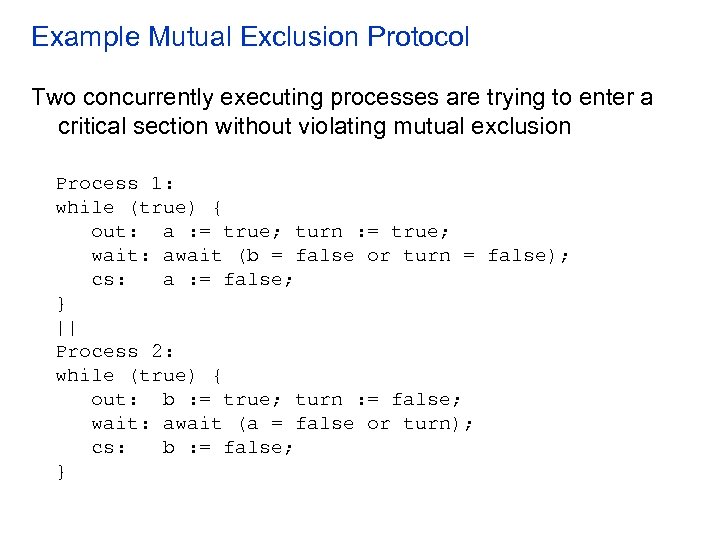 Example Mutual Exclusion Protocol

Two concurrently executing processes are trying to enter a critical section without violating mutual exclusion

Process 1:
while (true) {
out: a := true; turn := true;
wait: await (b = false or turn = false);
cs: a := false;
}
||
Process 2:
while (true) {
out: b := true; turn := false;
wait: await (a = false or turn);
cs: b := false;
}